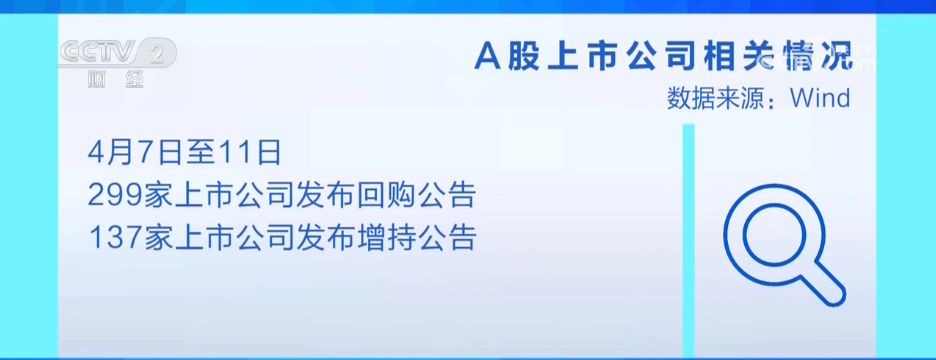 CCTV 2 财经

A股上市公司相关情况

数据来源：Wind

4月7日至11日
299家上市公司发布回购公告
137家上市公司发布增持公告